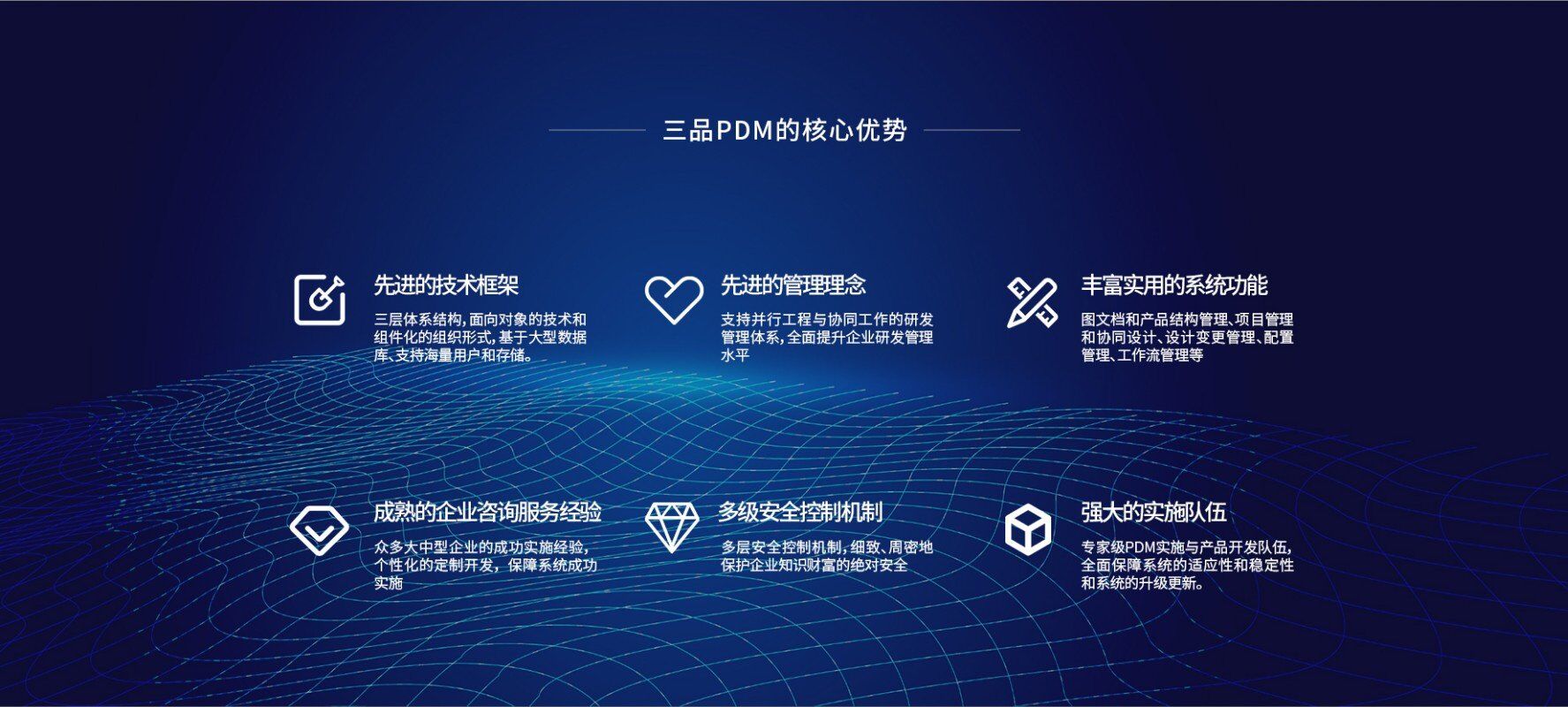 三品PDM的核心优势

先进的技术框架

三层体系结构，面向对象的技术和组件化的组织形式，基于大型数据库、支持海量用户和存储。

先进的管理理念

支持并行工程与协同工作的研发管理体系，全面提升企业研发管理水平

丰富实用的系统功能

图文档和产品结构管理、项目管理和协同设计、设计变更管理、配置管理、工作流管理等

成熟的企业咨询服务经验

众多大中型企业的成功实施经验，个性化的定制开发，保障系统成功实施

多级安全控制机制

多层安全控制机制，细致、周密地保护企业知识财富的绝对安全

强大的实施队伍

专家级PDM实施与产品开发队伍，全面保障系统的适应性和稳定性和系统的升级更新。